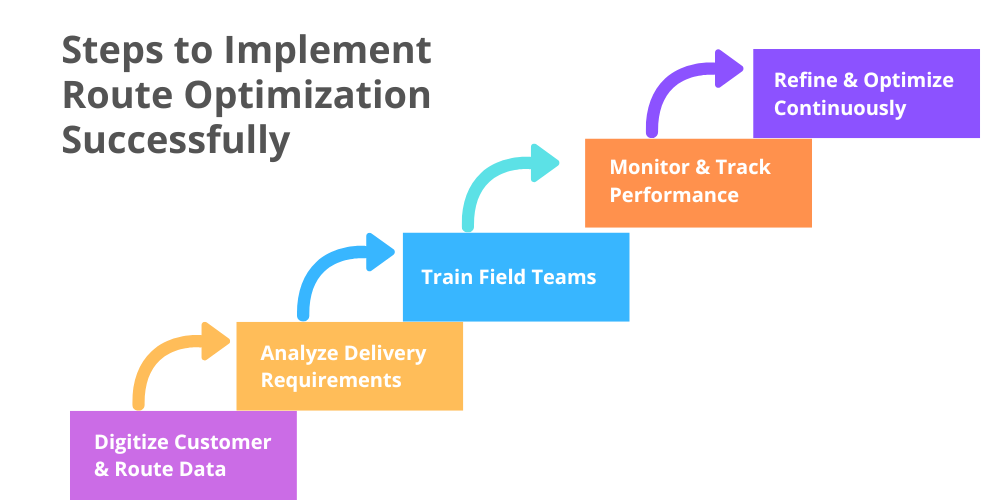 Steps to Implement Route Optimization Successfully

Digitize Customer & Route Data

Analyze Delivery Requirements

Train Field Teams

Monitor & Track Performance

Refine & Optimize Continuously